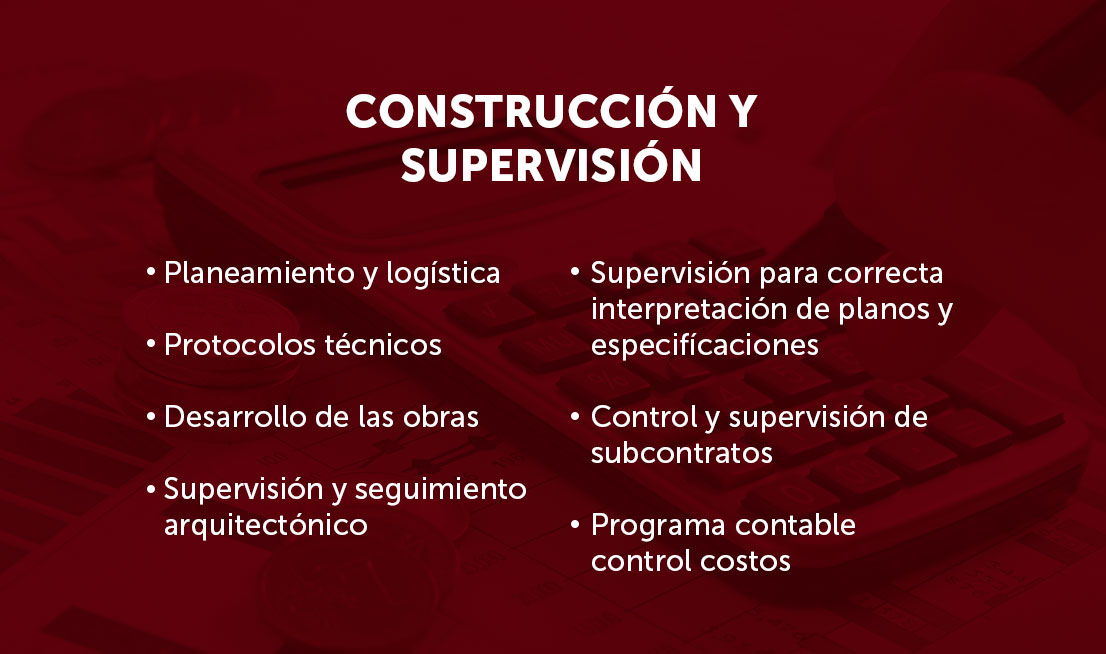 CONSTRUCCIÓN Y SUPERVISIÓN

• Planeamiento y logística

• Protocolos técnicos

• Desarrollo de las obras

• Supervisión y seguimiento arquitectónico

• Supervisión para correcta interpretación de planos y especifícaciones

• Control y supervisión de subcontratos

• Programa contable control costos